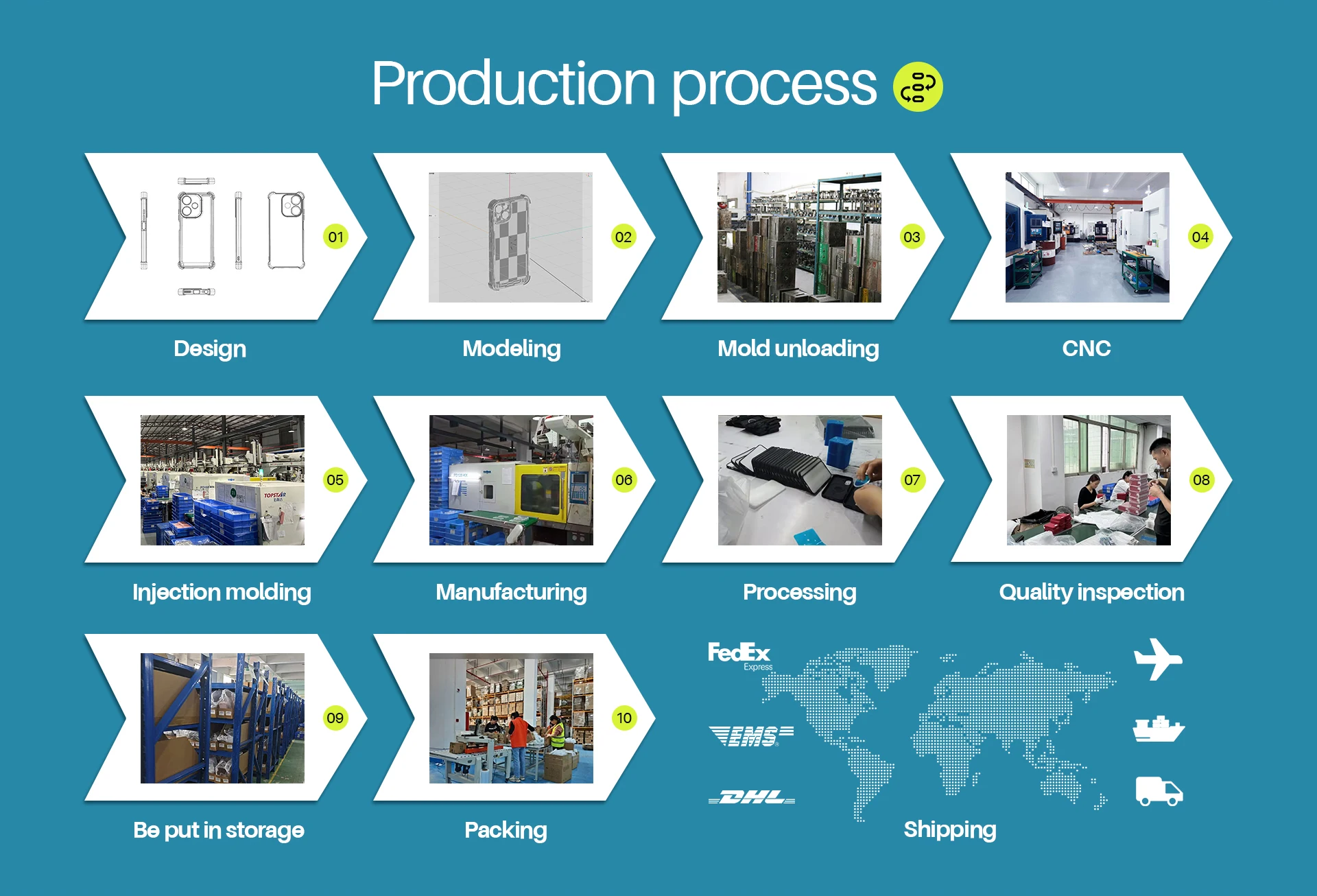 Production process

01
Design

02
Modeling

03
Mold unloading

04
CNC

05
TOPSTAR
Injection molding

06
Manufacturing

07
Processing

08
Quality inspection

09
Be put in storage

10
Packing

FedEx Express
EMS
DHL
Shipping